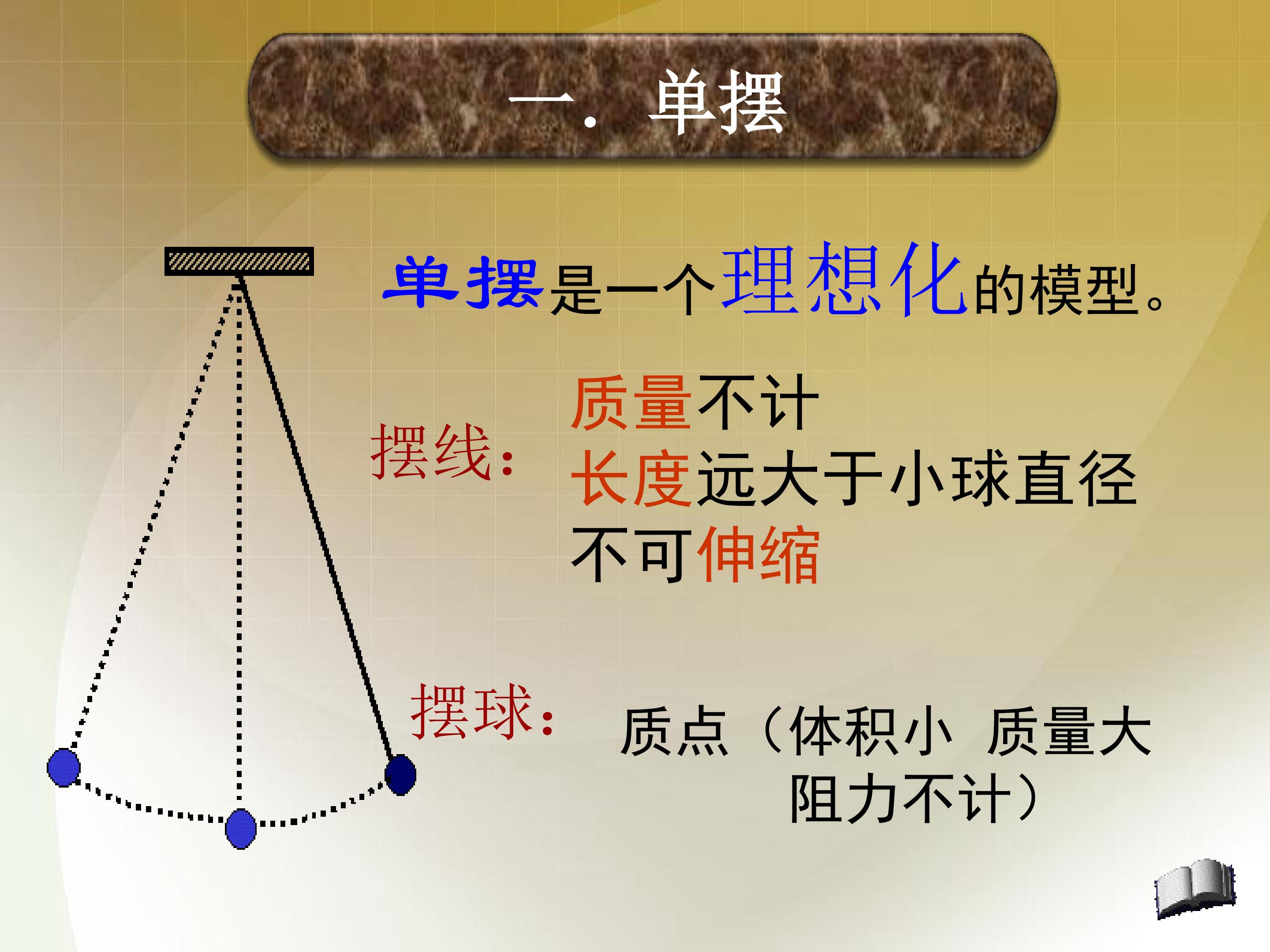 一. 单摆

单摆是一个理想化的模型。

摆线:
质量不计
长度远大于小球直径
不可伸缩

摆球: 质点（体积小 质量大 阻力不计）